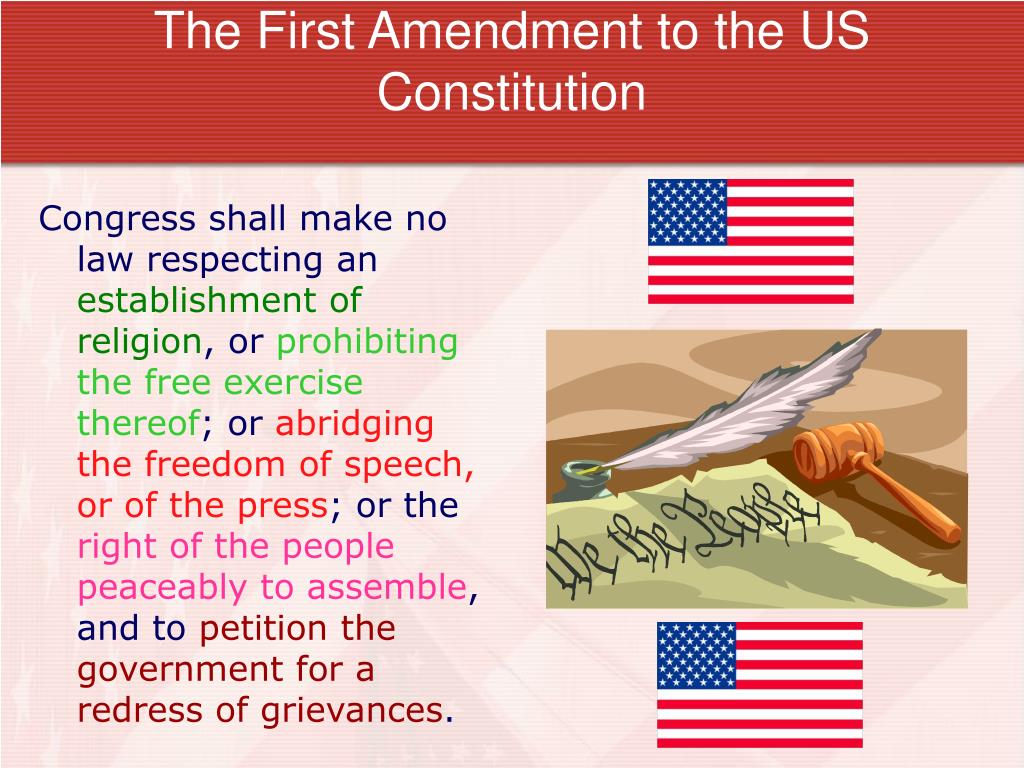 The First Amendment to the US Constitution

Congress shall make no law respecting an establishment of religion, or prohibiting the free exercise thereof; or abridging the freedom of speech, or of the press; or the right of the people peaceably to assemble, and to petition the government for a redress of grievances.

We the People